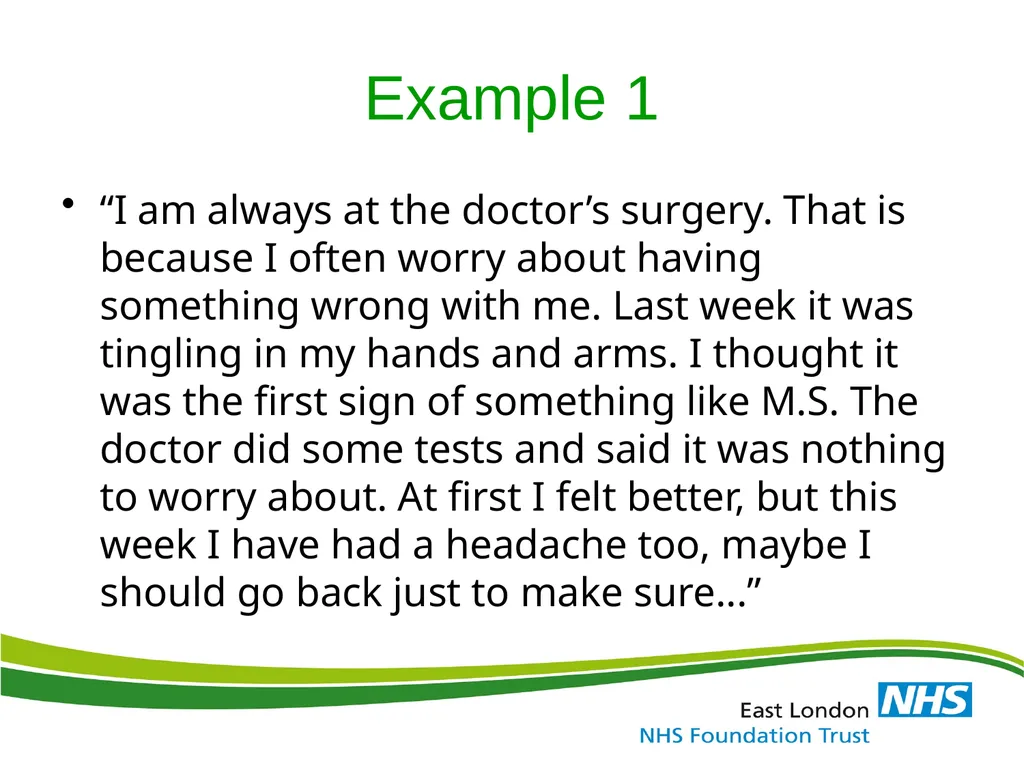 Example 1

• “I am always at the doctor’s surgery. That is because I often worry about having something wrong with me. Last week it was tingling in my hands and arms. I thought it was the first sign of something like M.S. The doctor did some tests and said it was nothing to worry about. At first I felt better, but this week I have had a headache too, maybe I should go back just to make sure…”

East London NHS
NHS Foundation Trust